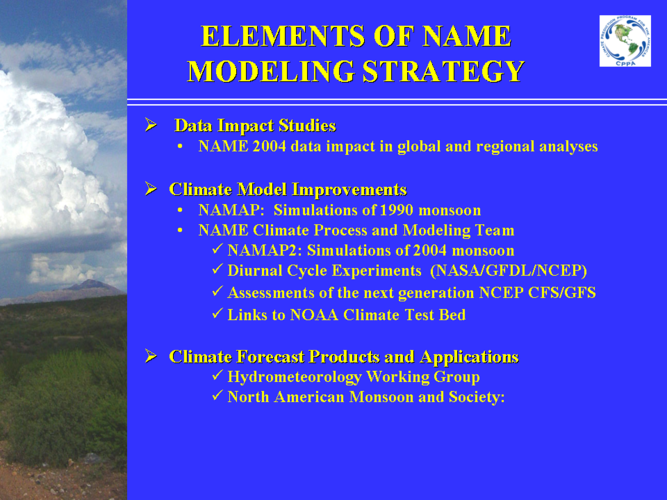 ELEMENTS OF NAME MODELING STRATEGY

CPPA

➢ Data Impact Studies
• NAME 2004 data impact in global and regional analyses

➢ Climate Model Improvements
• NAMAP: Simulations of 1990 monsoon
• NAME Climate Process and Modeling Team
✓ NAMAP2: Simulations of 2004 monsoon
✓ Diurnal Cycle Experiments (NASA/GFDL/NCEP)
✓ Assessments of the next generation NCEP CFS/GFS
✓ Links to NOAA Climate Test Bed

➢ Climate Forecast Products and Applications
✓ Hydrometeorology Working Group
✓ North American Monsoon and Society: